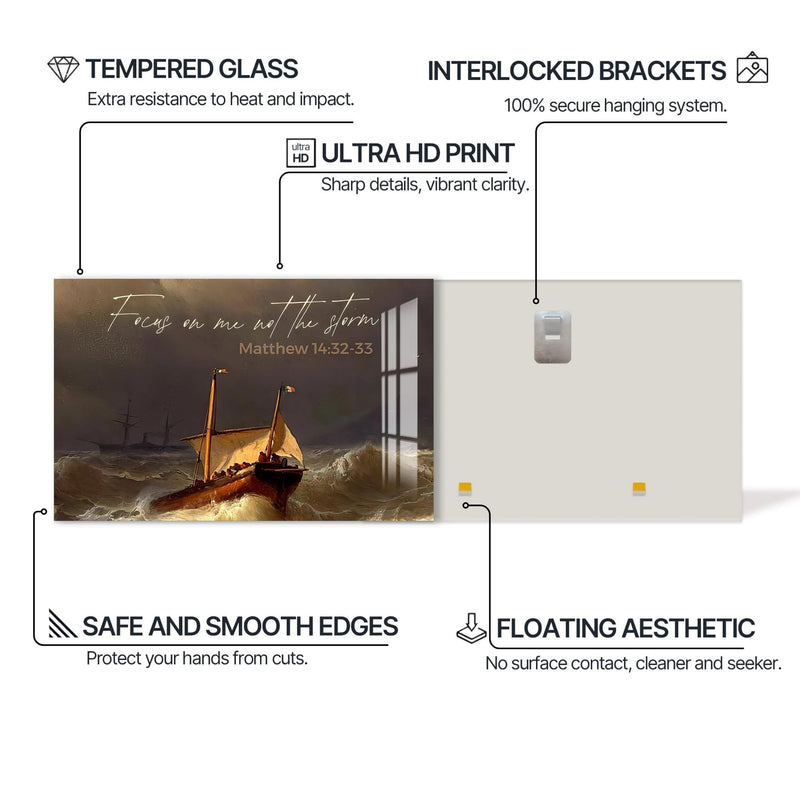 TEMPERED GLASS
Extra resistance to heat and impact.

INTERLOCKED BRACKETS
100% secure hanging system.

ultra HD ULTRA HD PRINT
Sharp details, vibrant clarity.

Focus on me not the storm
Matthew 14:32-33

SAFE AND SMOOTH EDGES
Protect your hands from cuts.

FLOATING AESTHETIC
No surface contact, cleaner and seeker.